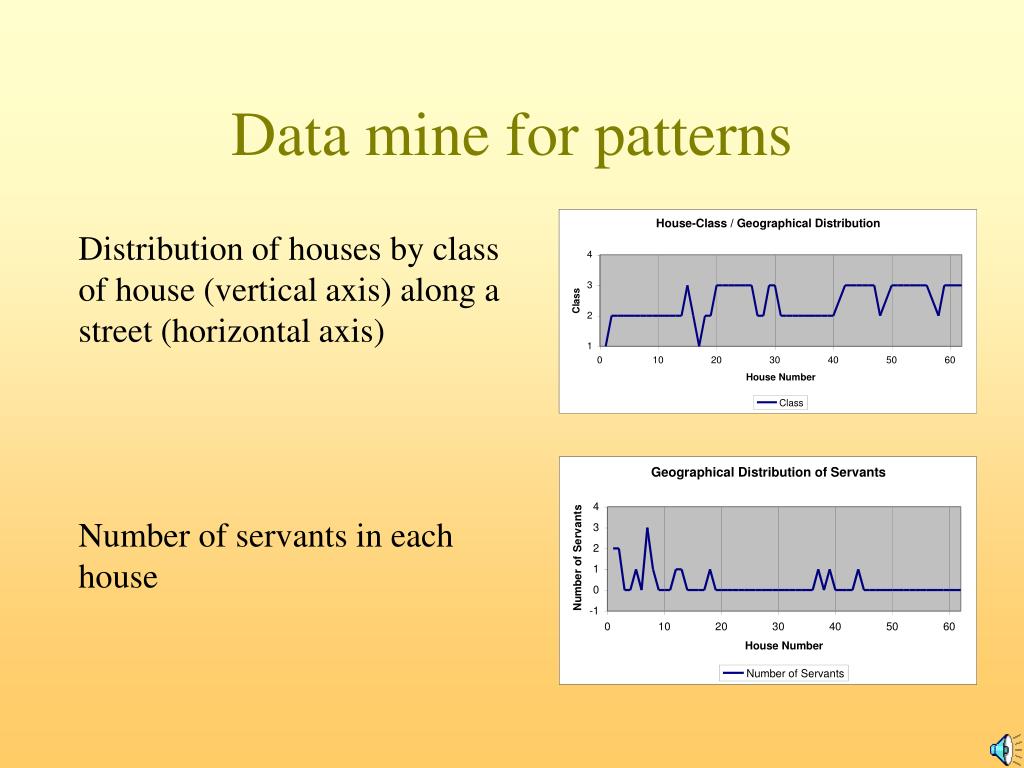 Data mine for patterns

Distribution of houses by class of house (vertical axis) along a street (horizontal axis)

House-Class / Geographical Distribution

Class

4
3
2
1

0 10 20 30 40 50 60

House Number

Class

Number of servants in each house

Geographical Distribution of Servants

Number of Servants

4
3
2
1
0
-1

0 10 20 30 40 50 60

House Number

Number of Servants